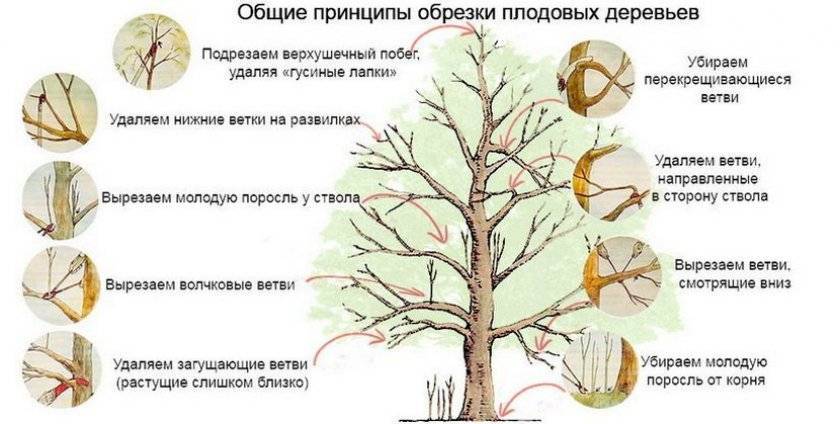 Общие принципы обрезки плодовых деревьев

Подрезаем верхушечный побег, удаляя «гусиные лапки»

Удаляем нижние ветки на развилках

Вырезаем молодую поросль у ствола

Вырезаем волчковые ветви

Удаляем загущающие ветви (растущие слишком близко)

Убираем перекрещивающиеся ветви

Удаляем ветви, направленные в сторону ствола

Вырезаем ветви, смотрящие вниз

Убираем молодую поросль от корня